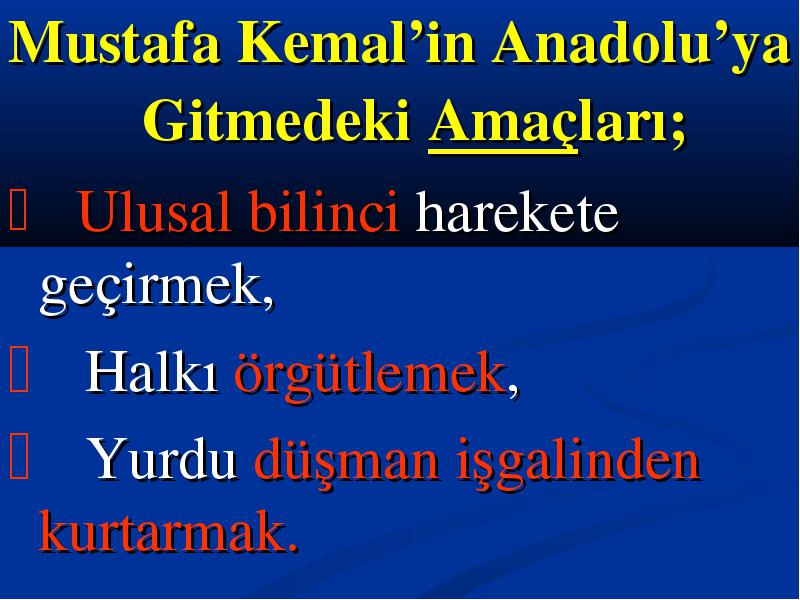 Mustafa Kemal’in Anadolu’ya Gitmedeki Amaçları;

 Ulusal bilinci harekete geçirmek,

 Halkı örgütlemek,

 Yurdu düşman işgalinden kurtarmak.